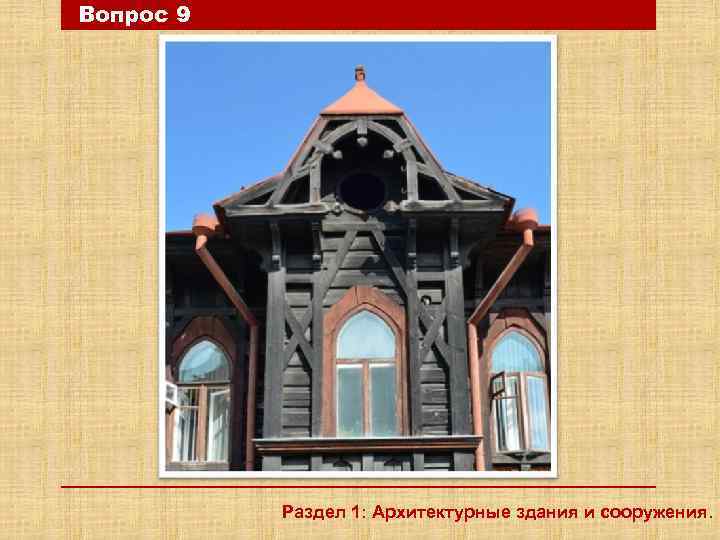 Вопрос 9

Раздел 1: Архитектурные здания и сооружения.